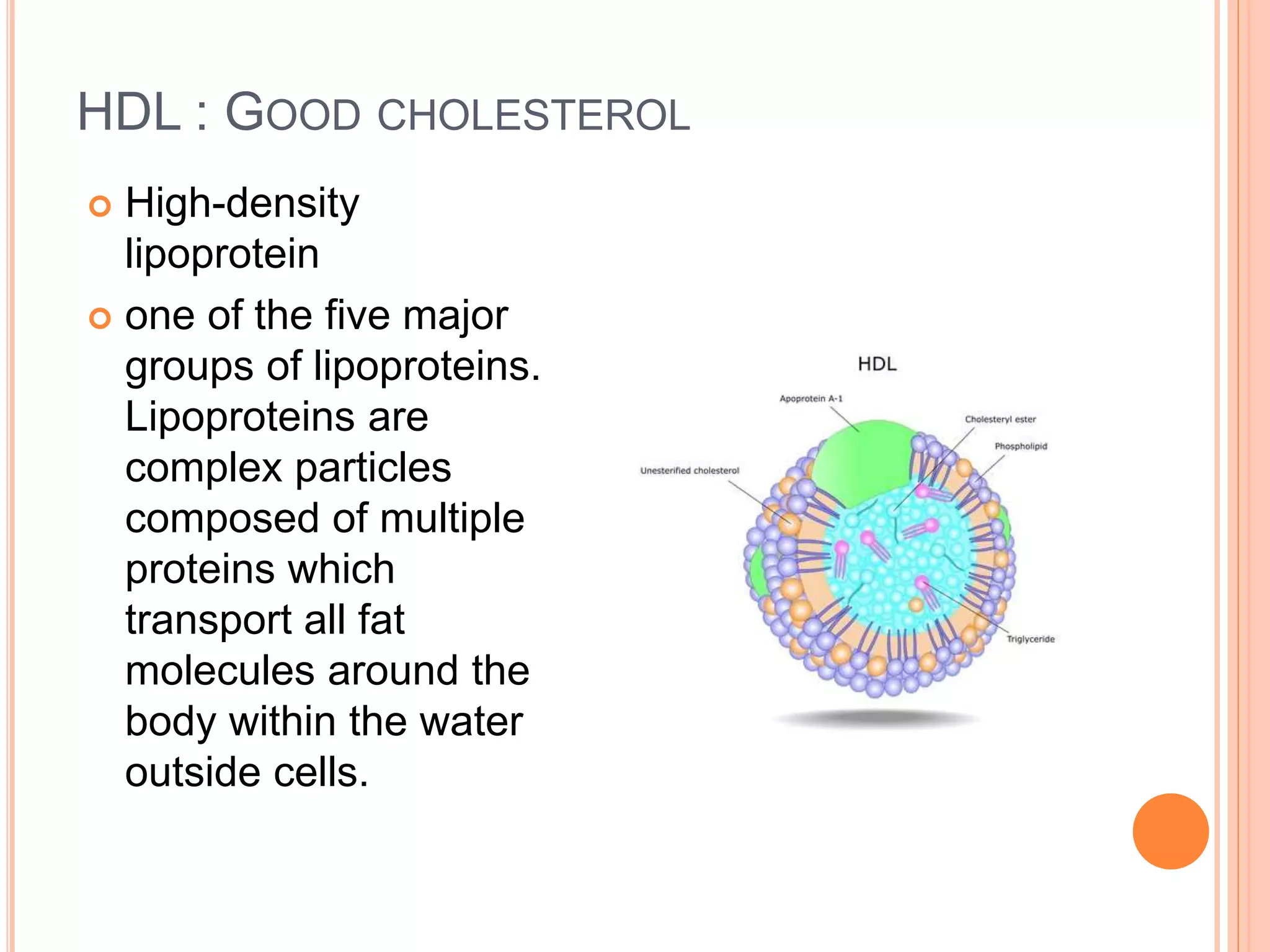 HDL : GOOD CHOLESTEROL

High-density lipoprotein

one of the five major groups of lipoproteins. Lipoproteins are complex particles composed of multiple proteins which transport all fat molecules around the body within the water outside cells.

HDL

Apoprotein A-1

Cholesteryl ester

Phospholipid

Unesterified cholesterol

Triglyceride